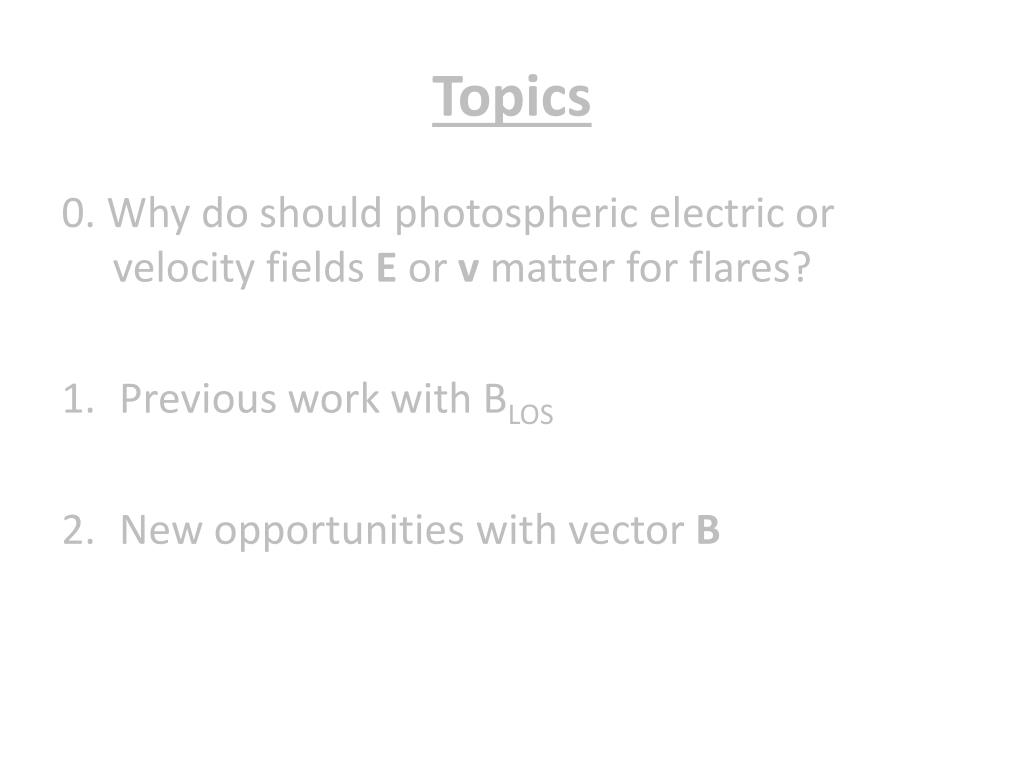 Topics

0. Why do should photospheric electric or velocity fields **E** or **v** matter for flares?

1. Previous work with $B_{LOS}$

2. New opportunities with vector **B**